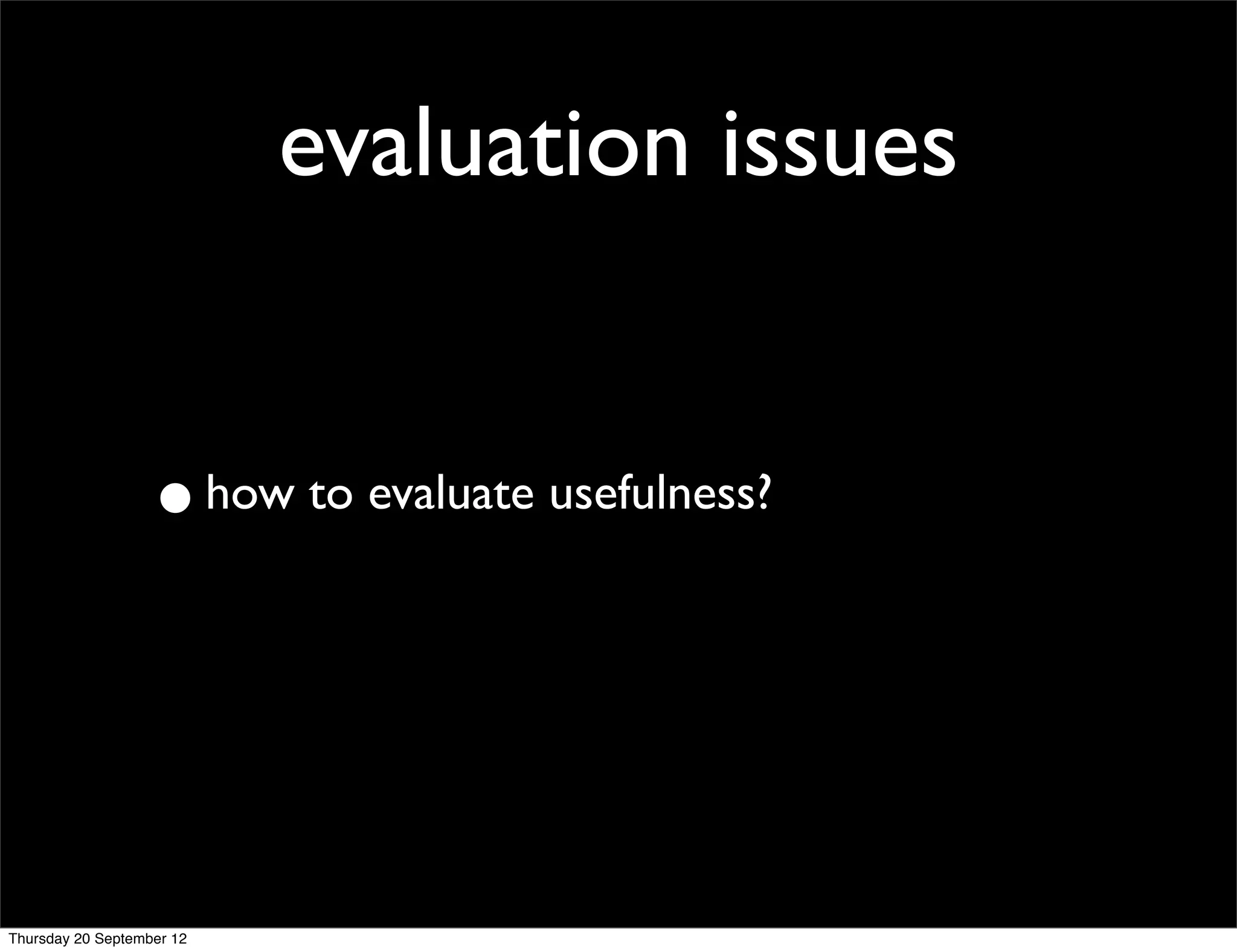 evaluation issues

• how to evaluate usefulness?

Thursday 20 September 12